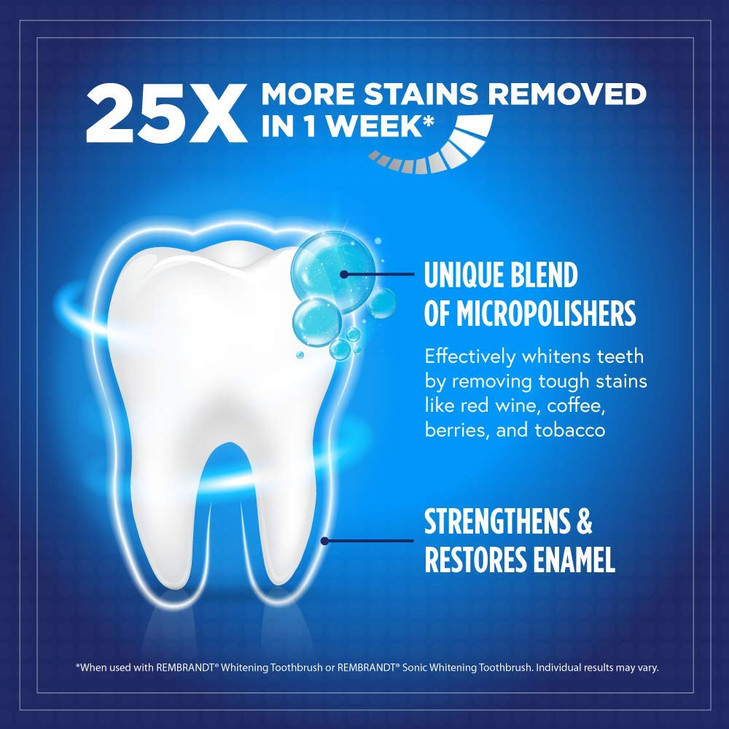 25X MORE STAINS REMOVED IN 1 WEEK*

UNIQUE BLEND OF MICROPOLISHERS

Effectively whitens teeth by removing tough stains like red wine, coffee, berries, and tobacco

STRENGTHENS & RESTORES ENAMEL

*When used with REMBRANDT® Whitening Toothbrush or REMBRANDT® Sonic Whitening Toothbrush. Individual results may vary.